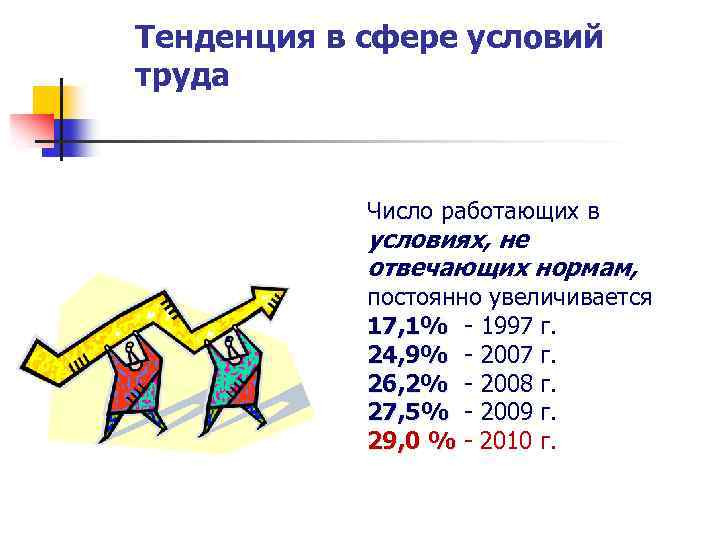 Тенденция в сфере условий труда

Число работающих в условиях, не отвечающих нормам, постоянно увеличивается
17,1% - 1997 г.
24,9% - 2007 г.
26,2% - 2008 г.
27,5% - 2009 г.
29,0 % - 2010 г.